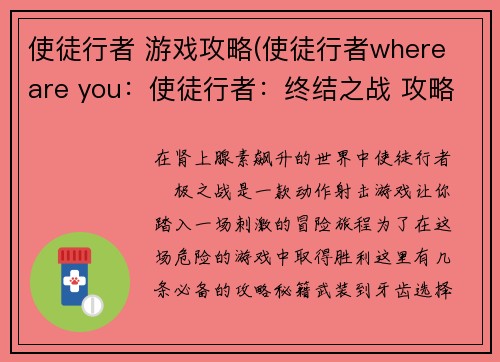 使徒行者 游戏攻略(使徒行者where are you：使徒行者：终结之战 攻略

在肾上腺素飙升的世界中使徒行者 极之战是一款动作射击游戏让你踏入一场刺激的冒险旅程为了在这场危险的游戏中取得胜利这里有几条必备的攻略秘籍武装到牙齿选择